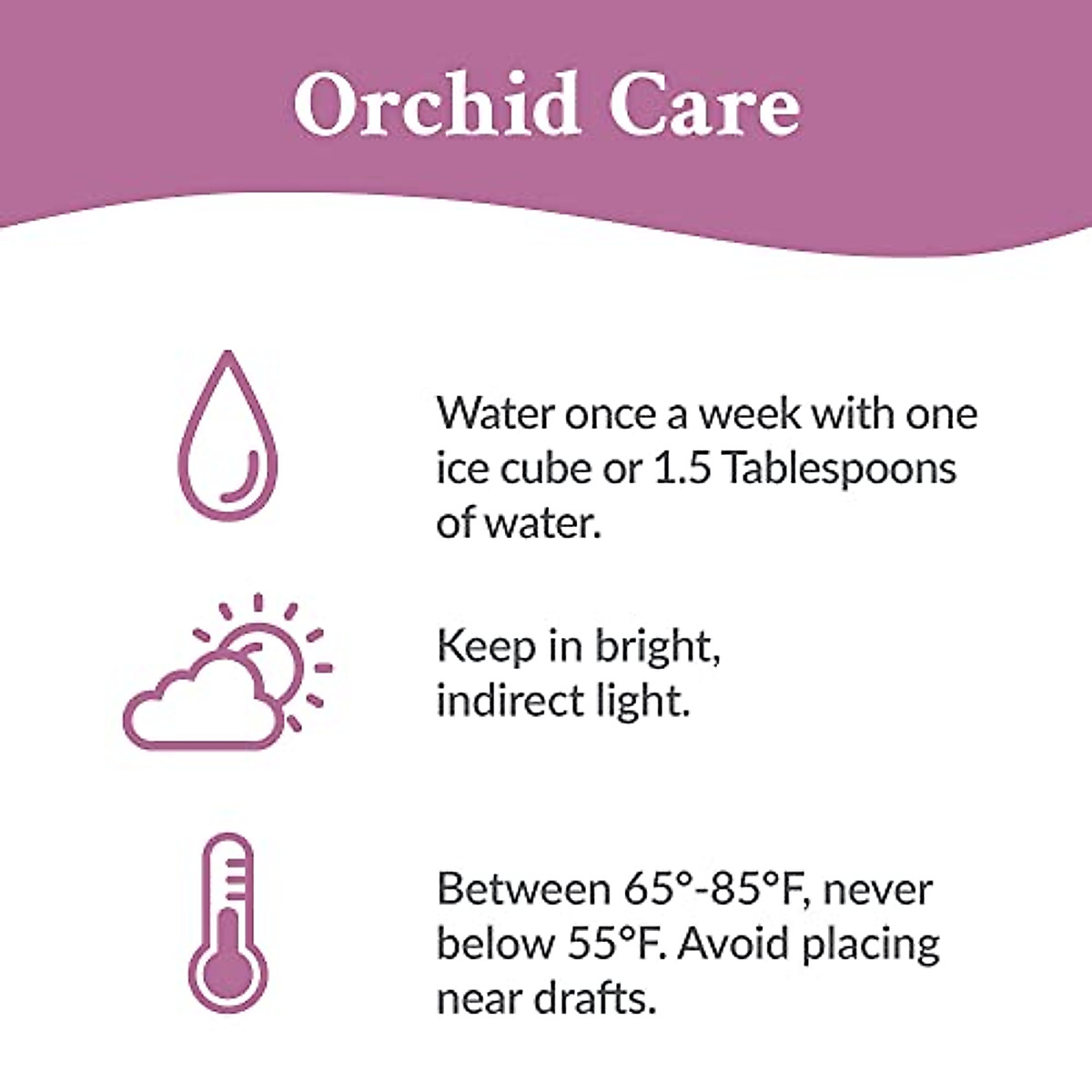 Orchid Care

Water once a week with one ice cube or 1.5 Tablespoons of water.

Keep in bright, indirect light.

Between 65°-85°F, never below 55°F. Avoid placing near drafts.